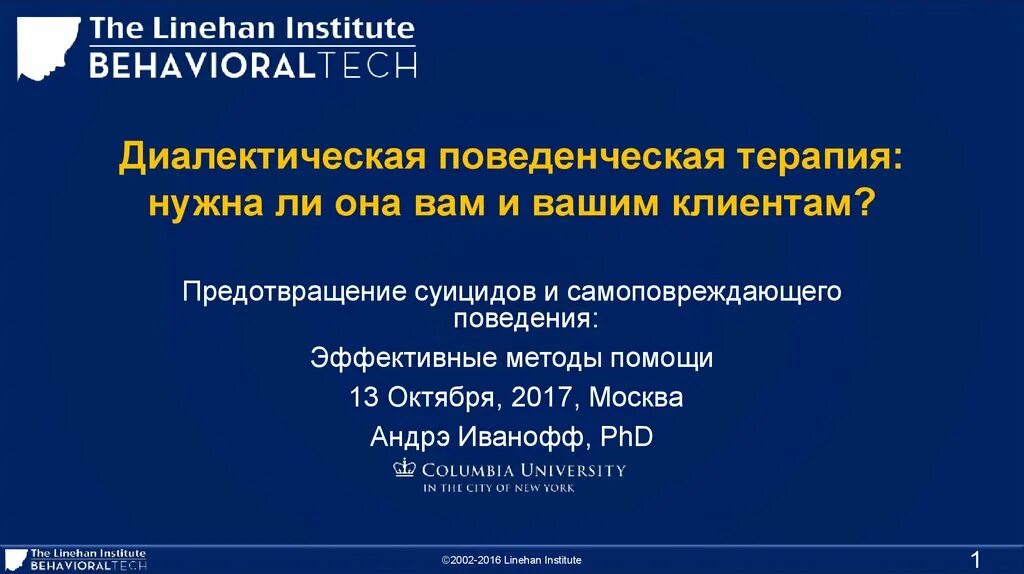 The Linehan Institute
BEHAVIORALTECH

Диалектическая поведенческая терапия: нужна ли она вам и вашим клиентам?

Предотвращение суицидов и самоповреждающего поведения:

Эффективные методы помощи

13 Октября, 2017, Москва

Андрэ Иванофф, PhD

COLUMBIA UNIVERSITY
IN THE CITY OF NEW YORK

The Linehan Institute
BEHAVIORALTECH

©2002-2016 Linehan Institute

1